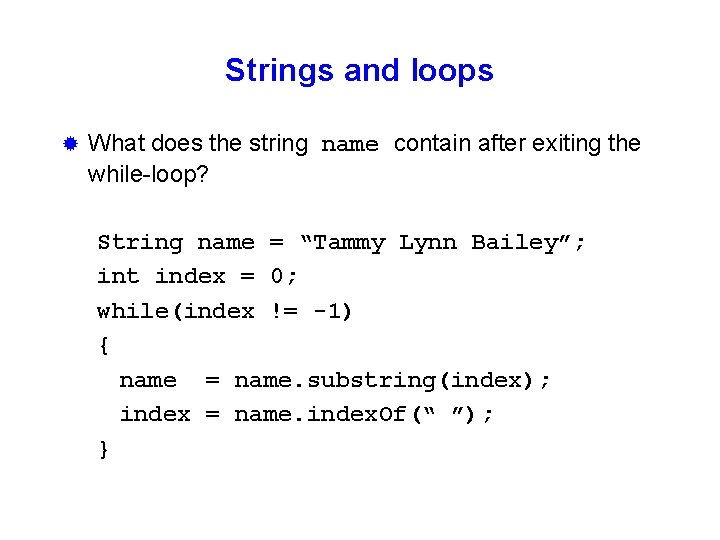 Strings and loops

What does the string name contain after exiting the while-loop?

String name = “Tammy Lynn Bailey”;
int index = 0;
while(index != -1)
{
  name  = name.substring(index);
  index = name.indexOf(“ ”);
}